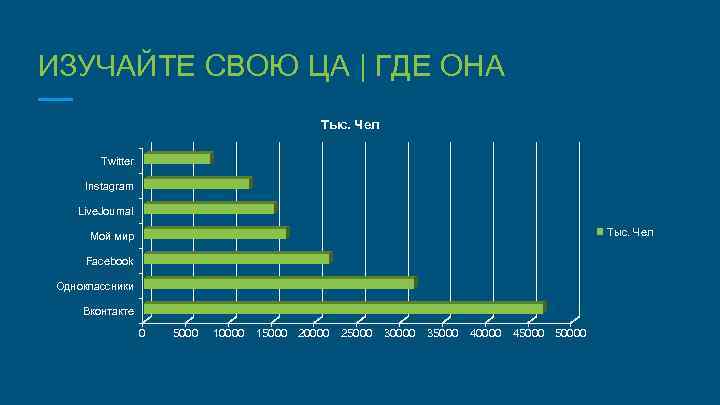 ИЗУЧАЙТЕ СВОЮ ЦА | ГДЕ ОНА

Тыс. Чел

Twitter
Instagram
LiveJournal
Мой мир
Facebook
Одноклассники
Вконтакте

0 5000 10000 15000 20000 25000 30000 35000 40000 45000 50000

Тыс. Чел